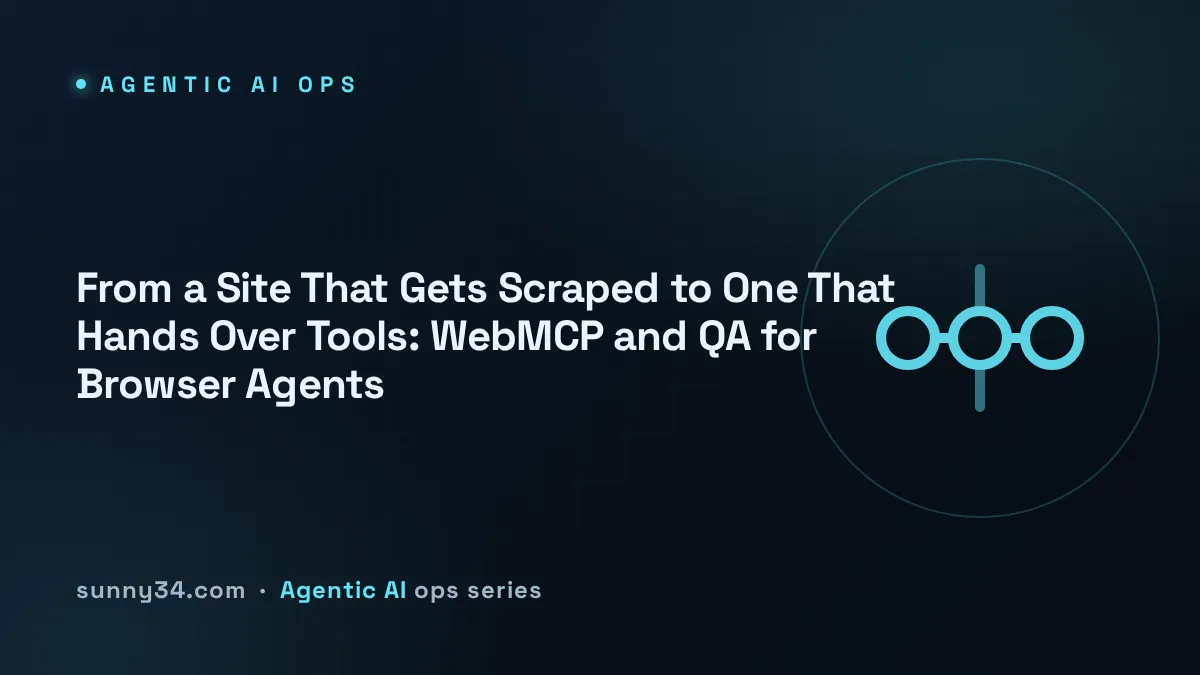 AGENTIC AI OPS

From a Site That Gets Scraped to One That Hands Over Tools: WebMCP and QA for Browser Agents

sunny34.com · Agentic AI ops series